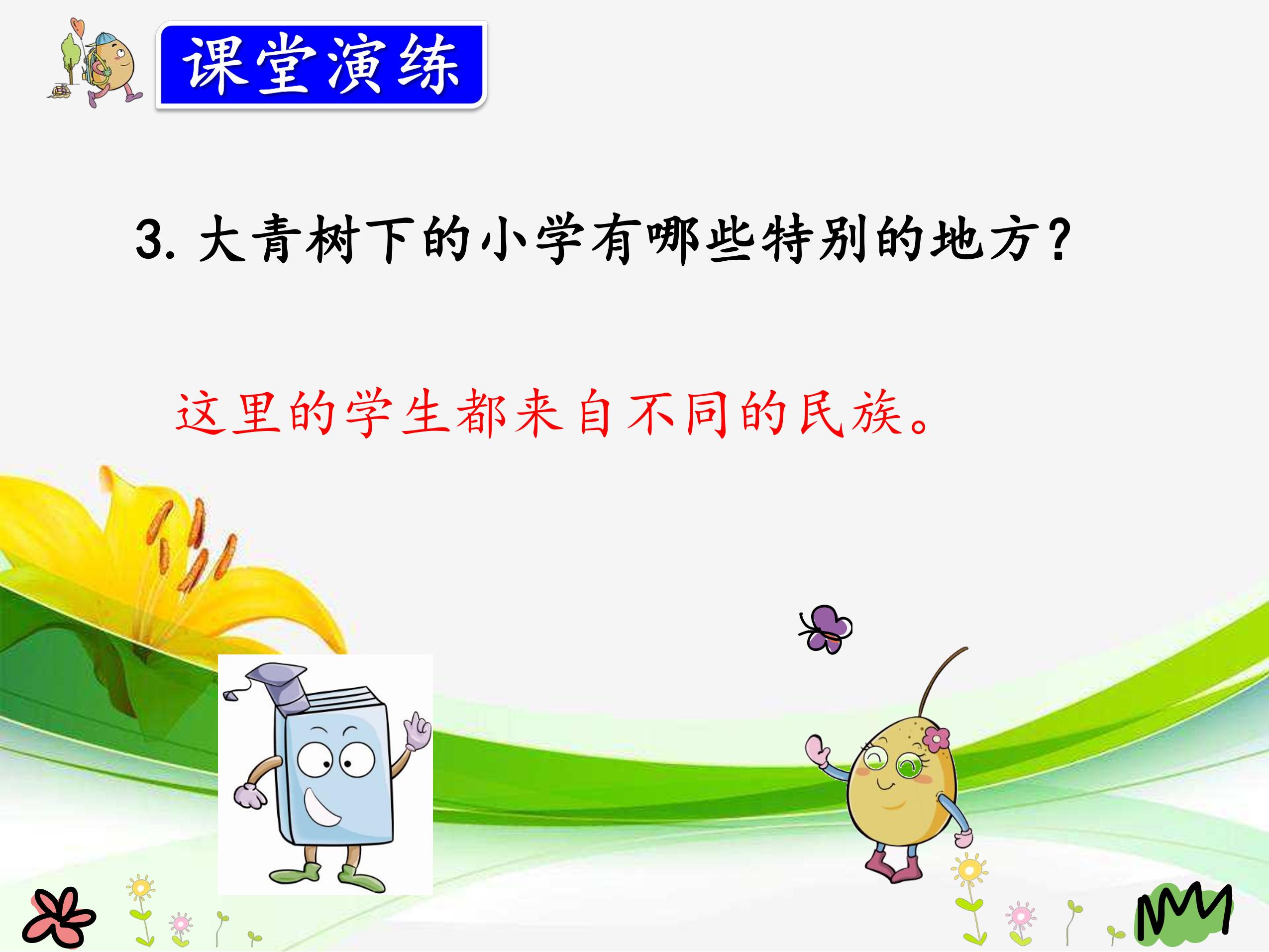 课堂演练

3. 大青树下的小学有哪些特别的地方？

这里的学生都来自不同的民族。